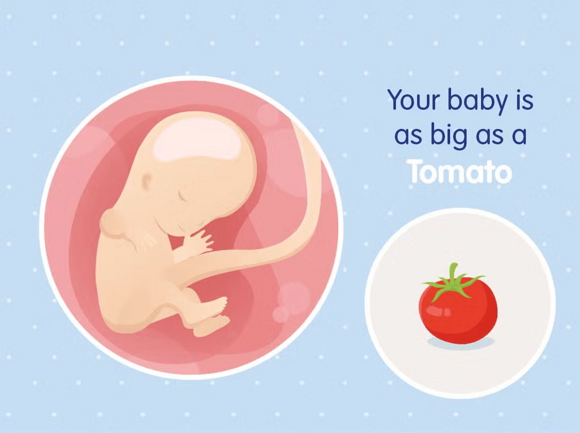 Your baby is as big as a
Tomato